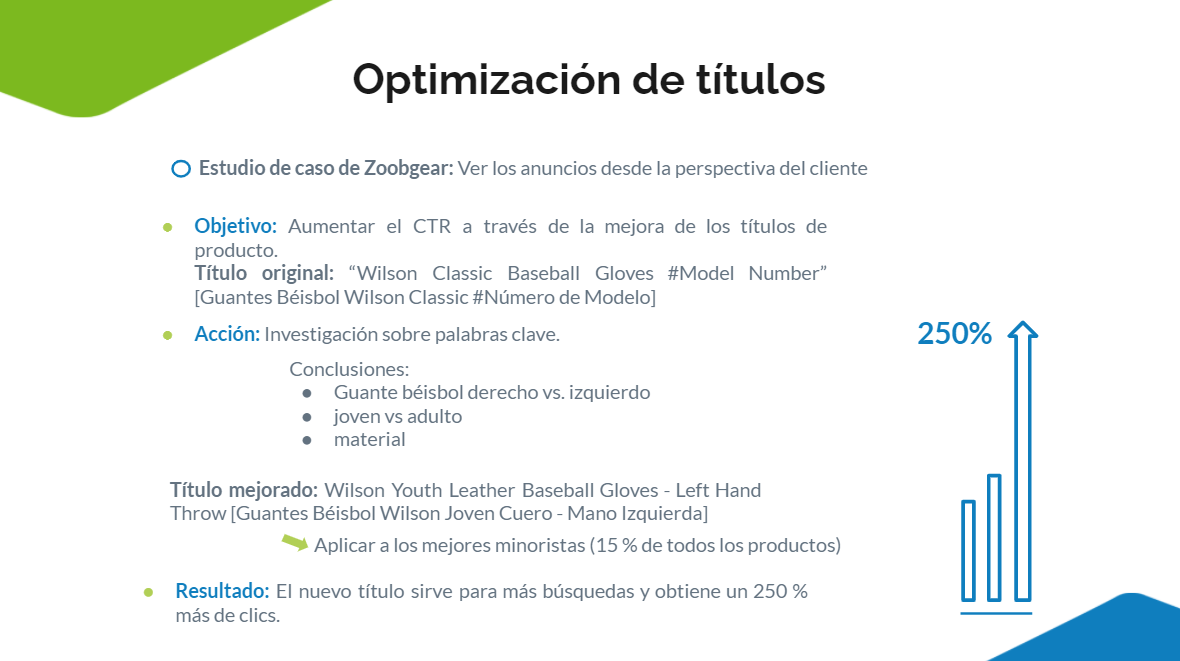 Optimización de títulos

Estudio de caso de Zoobgear: Ver los anuncios desde la perspectiva del cliente

- Objetivo: Aumentar el CTR a través de la mejora de los títulos de producto.
Título original: “Wilson Classic Baseball Gloves #Model Number” [Guantes Béisbol Wilson Classic #Número de Modelo]

- Acción: Investigación sobre palabras clave.

Conclusiones:
- Guante béisbol derecho vs. izquierdo
- joven vs adulto
- material

Título mejorado: Wilson Youth Leather Baseball Gloves - Left Hand Throw [Guantes Béisbol Wilson Joven Cuero - Mano Izquierda]

Aplicar a los mejores minoristas (15 % de todos los productos)

- Resultado: El nuevo título sirve para más búsquedas y obtiene un 250 % más de clics.

250%